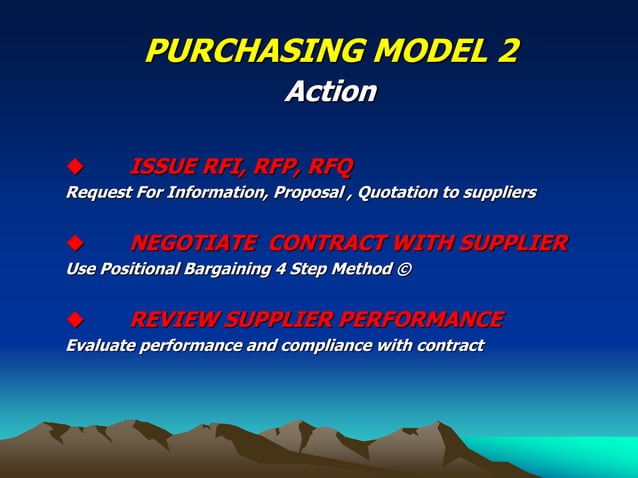 PURCHASING MODEL 2
Action

◆ ISSUE RFI, RFP, RFQ
Request For Information, Proposal , Quotation to suppliers

◆ NEGOTIATE CONTRACT WITH SUPPLIER
Use Positional Bargaining 4 Step Method ©

◆ REVIEW SUPPLIER PERFORMANCE
Evaluate performance and compliance with contract